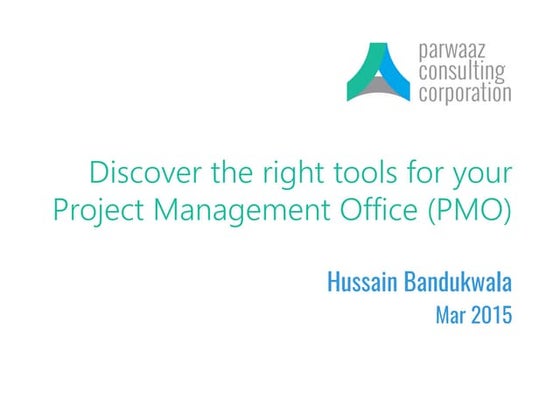 parwaaz
consulting
corporation

Discover the right tools for your Project Management Office (PMO)

Hussain Bandukwala
Mar 2015